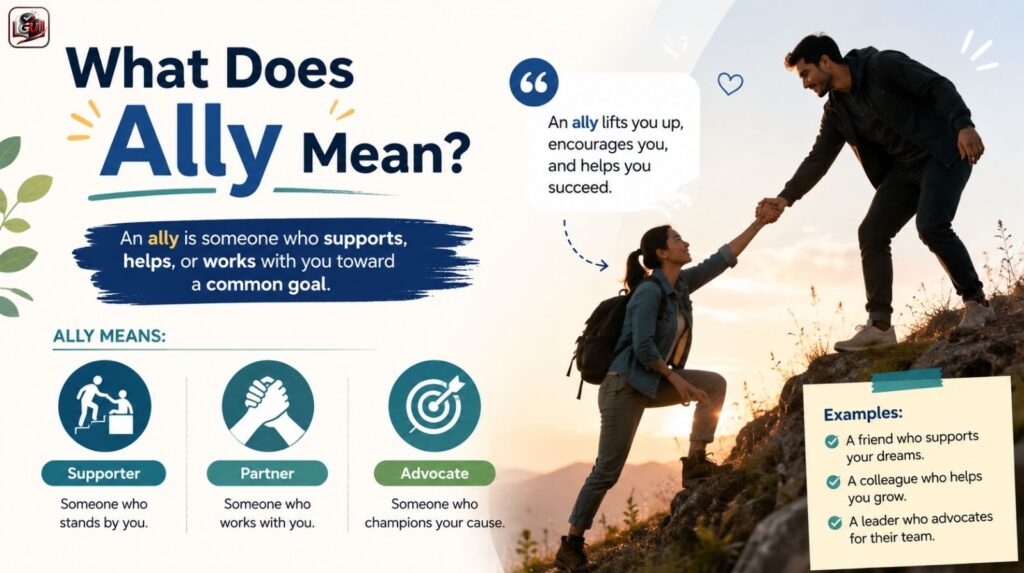 What Does Ally Mean?

An ally is someone who supports, helps, or works with you toward a common goal.

ALLY MEANS:

Supporter
Someone who stands by you.

Partner
Someone who works with you.

Advocate
Someone who champions your cause.

An ally lifts you up, encourages you, and helps you succeed.

Examples:
A friend who supports your dreams.
A colleague who helps you grow.
A leader who advocates for their team.